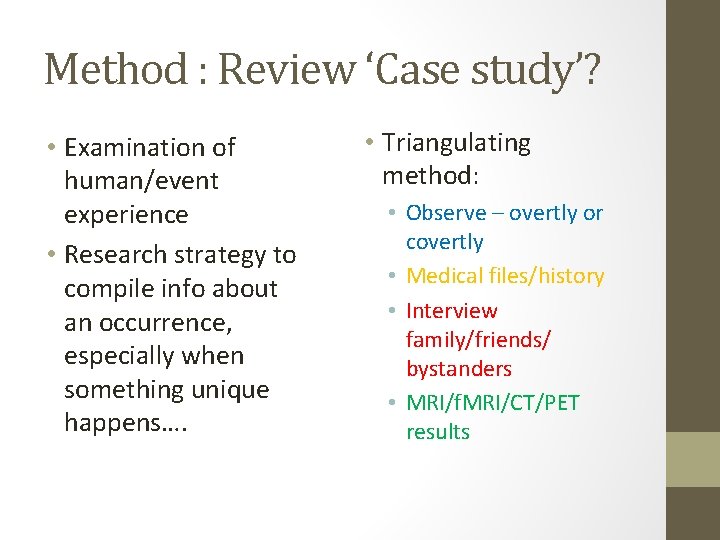 Method : Review ‘Case study’?

• Examination of human/event experience
• Research strategy to compile info about an occurrence, especially when something unique happens….

• Triangulating method:
 • Observe – overtly or covertly
 • Medical files/history
 • Interview family/friends/ bystanders
 • MRI/fMRI/CT/PET results